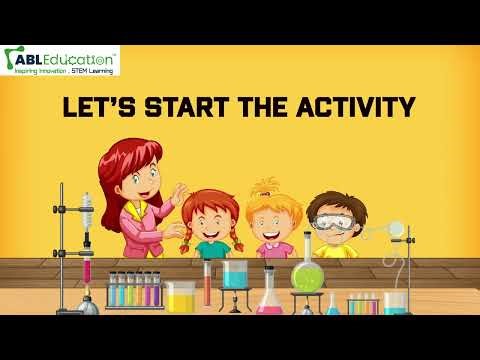 ABLEducation™
Inspiring Innovation . STEM Learning

LET'S START THE ACTIVITY